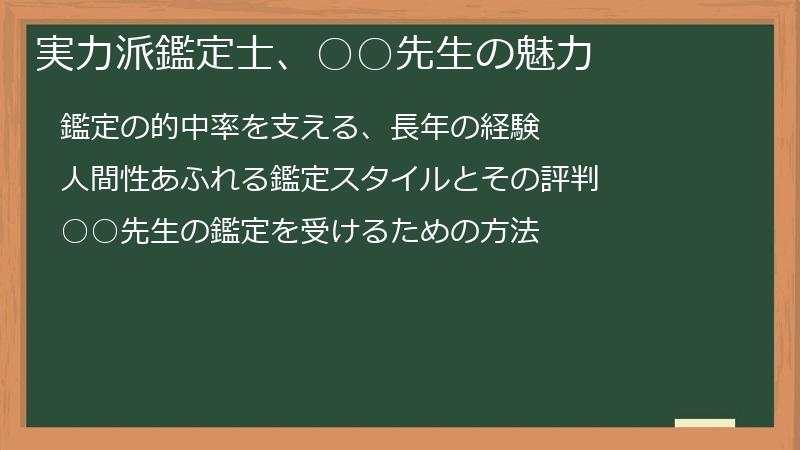 実力派鑑定士、○○先生の魅力

鑑定の的中率を支える、長年の経験

人間性あふれる鑑定スタイルとその評判

○○先生の鑑定を受けるための方法